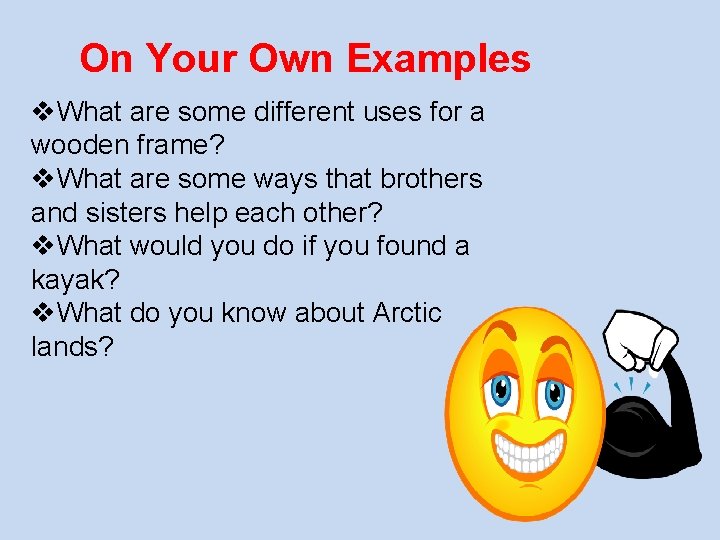 On Your Own Examples

❖What are some different uses for a wooden frame?
❖What are some ways that brothers and sisters help each other?
❖What would you do if you found a kayak?
❖What do you know about Arctic lands?